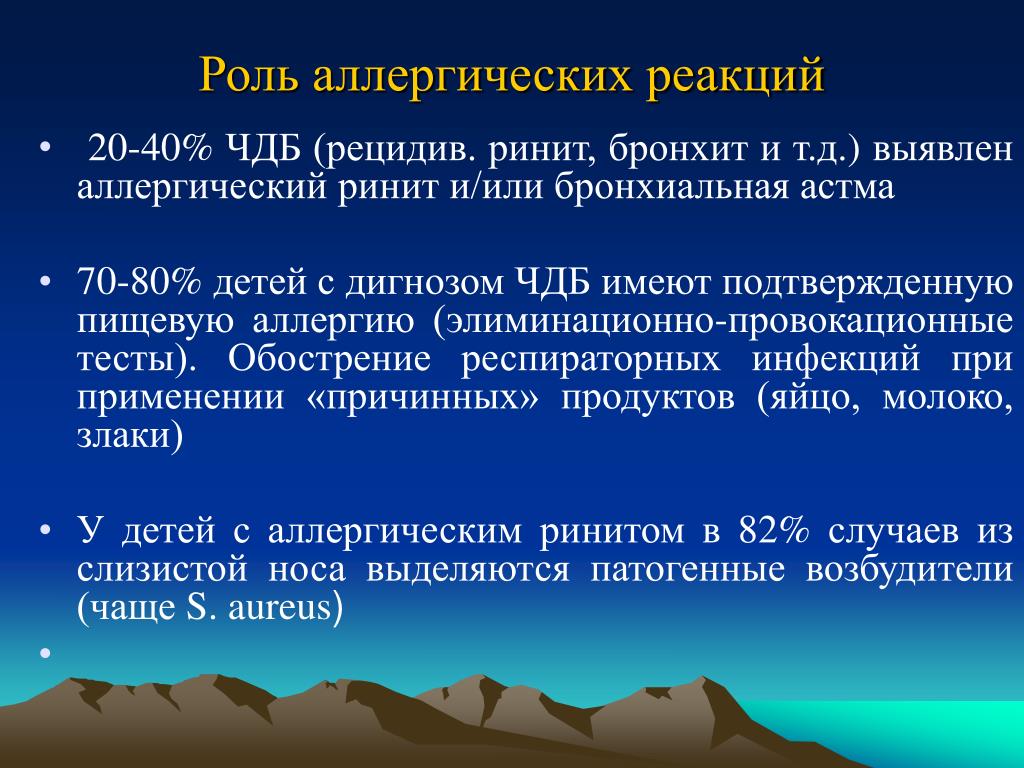 Роль аллергических реакций

• 20-40% ЧДБ (рецидив. ринит, бронхит и т.д.) выявлен аллергический ринит и/или бронхиальная астма

• 70-80% детей с дигнозом ЧДБ имеют подтвержденную пищевую аллергию (элиминационно-провокационные тесты). Обострение респираторных инфекций при применении «причинных» продуктов (яйцо, молоко, злаки)

• У детей с аллергическим ринитом в 82% случаев из слизистой носа выделяются патогенные возбудители (чаще S. aureus)

•